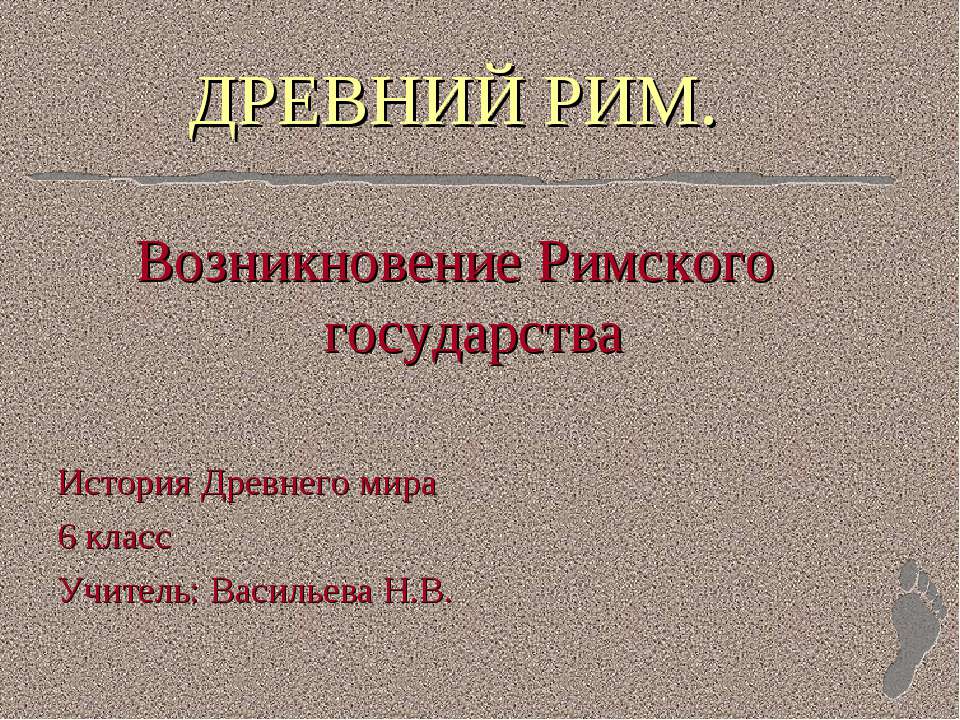 ДРЕВНИЙ РИМ.

Возникновение Римского государства

История Древнего мира

6 класс

Учитель: Васильева Н.В.